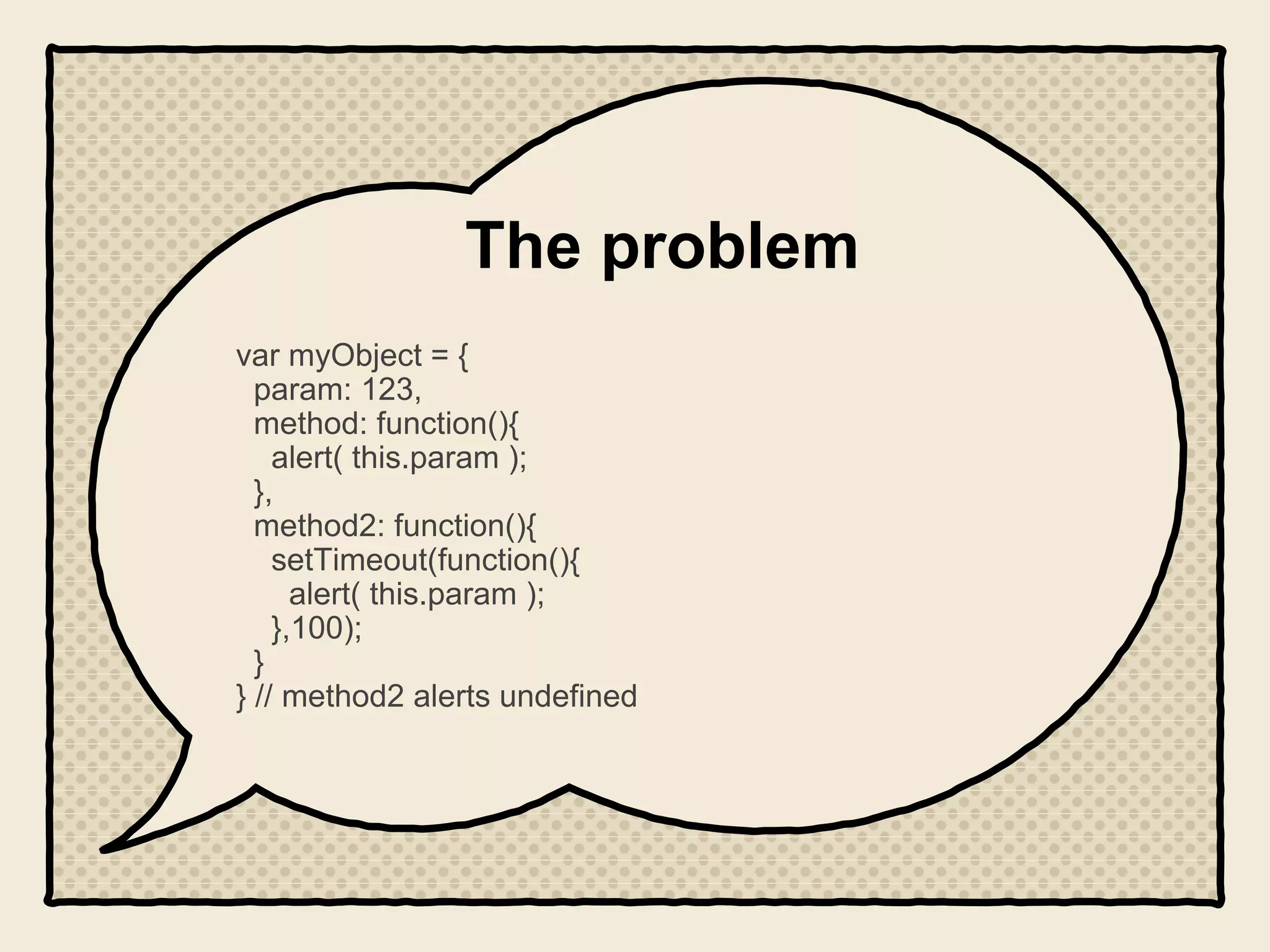 The problem

var myObject = {
  param: 123,
  method: function(){
    alert( this.param );
  },
  method2: function(){
    setTimeout(function(){
      alert( this.param );
    },100);
  }
} // method2 alerts undefined